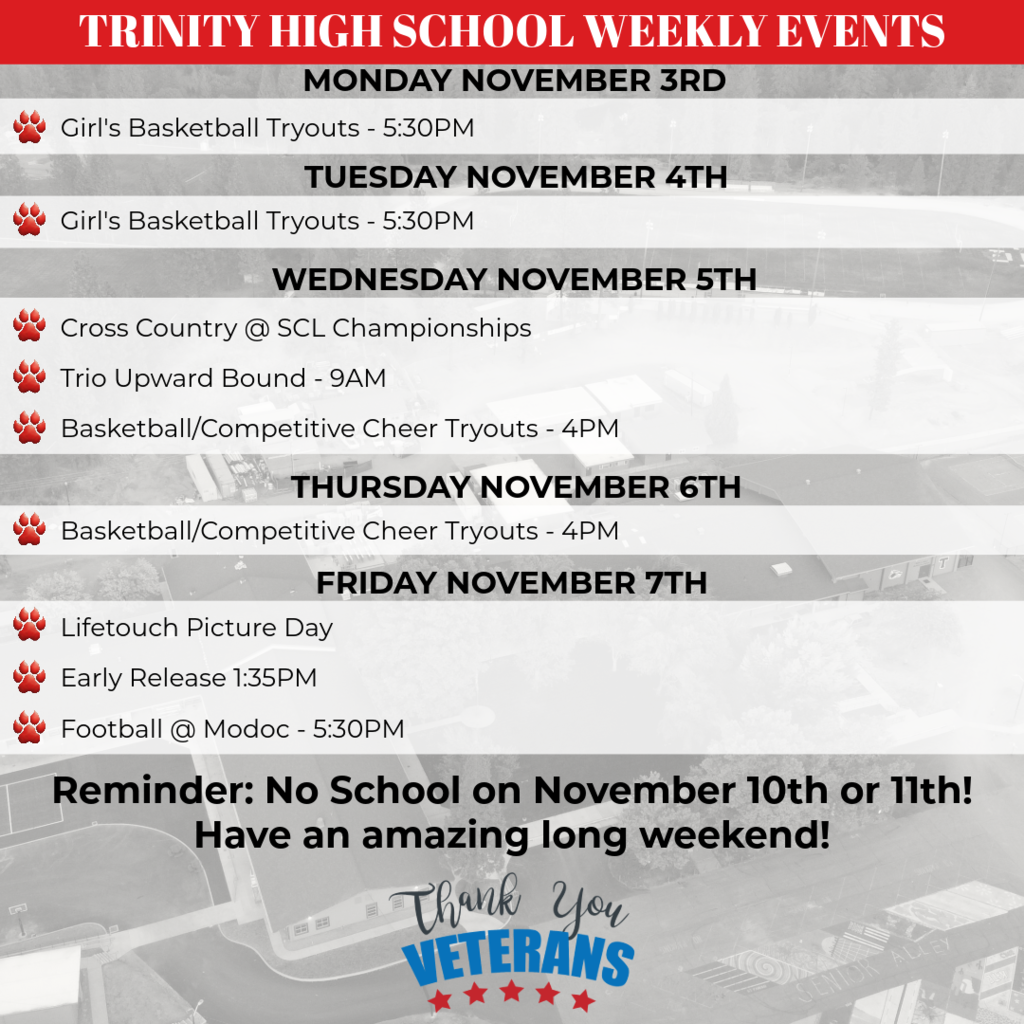 TRINITY HIGH SCHOOL WEEKLY EVENTS

MONDAY NOVEMBER 3RD

Girl's Basketball Tryouts - 5:30PM

TUESDAY NOVEMBER 4TH

Girl's Basketball Tryouts - 5:30PM

WEDNESDAY NOVEMBER 5TH

Cross Country @ SCL Championships

Trio Upward Bound - 9AM

Basketball/Competitive Cheer Tryouts - 4PM

THURSDAY NOVEMBER 6TH

Basketball/Competitive Cheer Tryouts - 4PM

FRIDAY NOVEMBER 7TH

Lifetouch Picture Day

Early Release 1:35PM

Football @ Modoc - 5:30PM

Reminder: No School on November 10th or 11th! Have an amazing long weekend!

Thank You VETERANS

SENIOR ALLEY